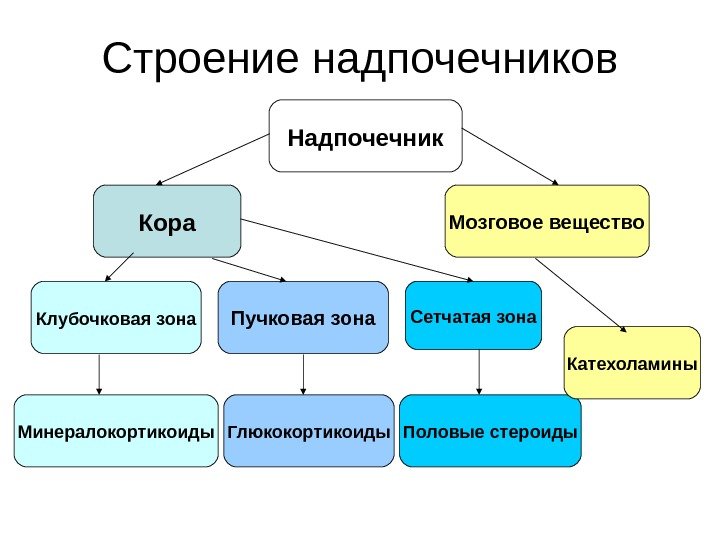 Строение надпочечников

Надпочечник

Кора

Мозговое вещество

Клубочковая зона

Пучковая зона

Сетчатая зона

Катехоламины

Минералокортикоиды

Глюкокортикоиды

Половые стероиды